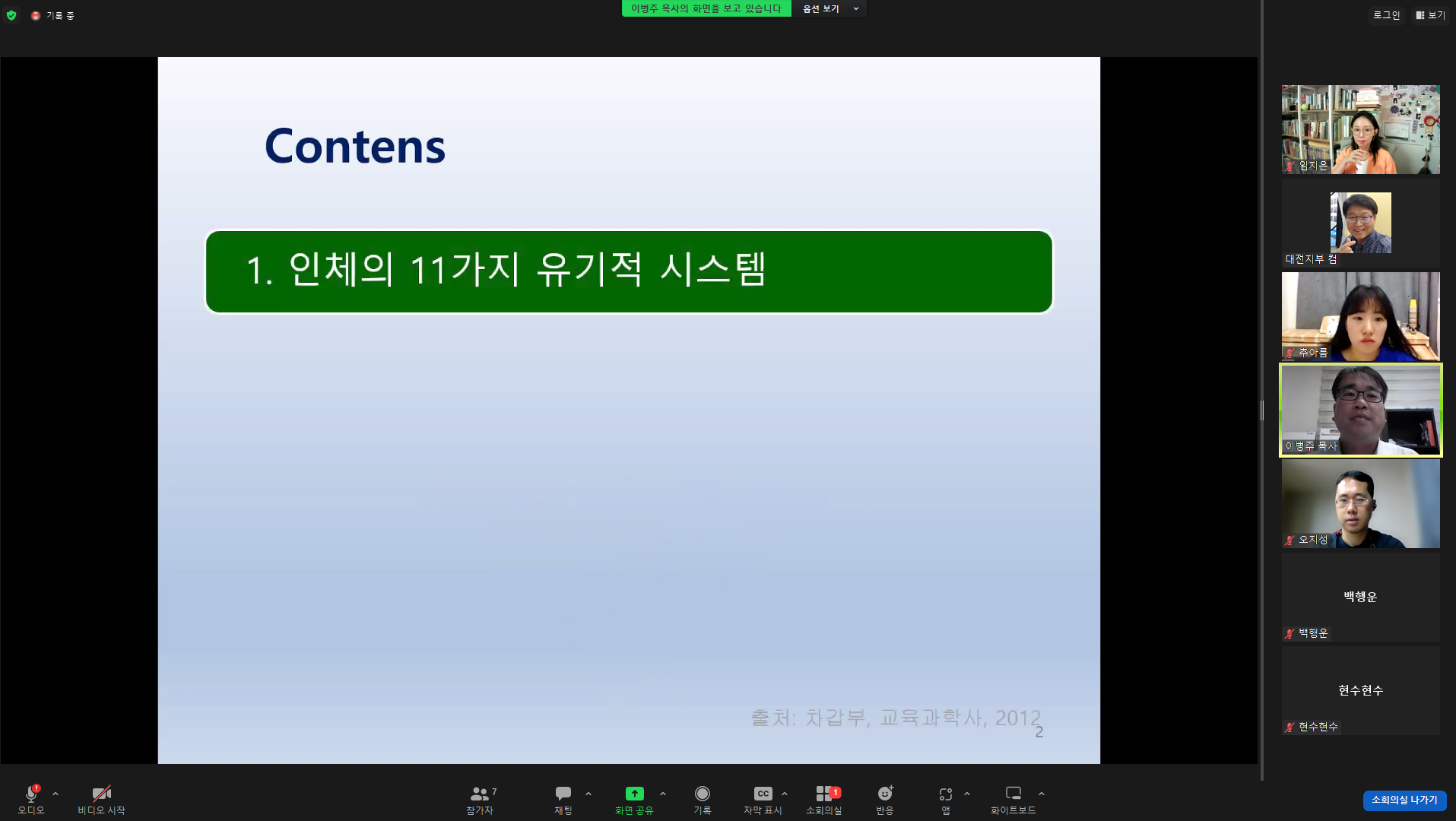 기록 중

이병주 목사의 화면을 보고 있습니다 옵션 보기

로그인 보기

Contens

1. 인체의 11가지 유기적 시스템

출처: 차갑부, 교육과학사, 2012

2

임지은

대전지부 컴

추아름

이병주 목사

오지성

백행운

백행운

현수현수

현수현수

오디오

비디오 시작

참가자 7

채팅

화면 공유

기록

자막 표시

소회의실

반응

앱

화이트보드

소회의실 나가기